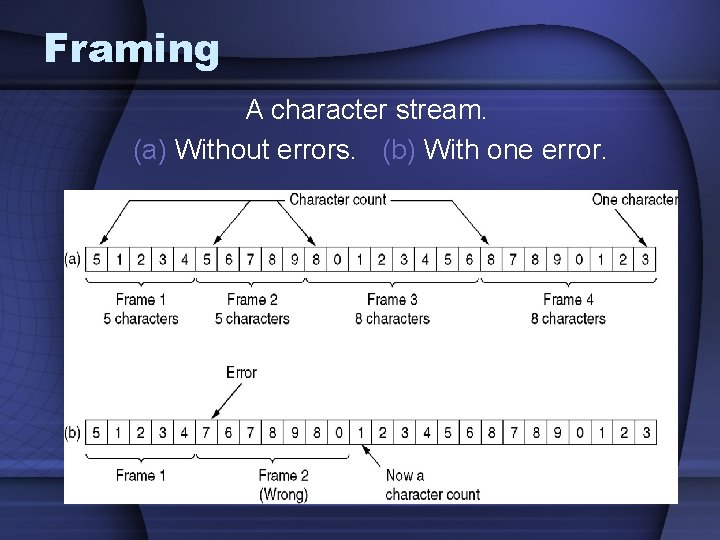 Framing

A character stream.
(a) Without errors. (b) With one error.

Character count

One character

(a) 5 1 2 3 4 5 6 7 8 9 8 0 1 2 3 4 5 6 8 7 8 9 0 1 2 3

Frame 1
5 characters

Frame 2
5 characters

Frame 3
8 characters

Frame 4
8 characters

Error

(b) 5 1 2 3 4 7 6 7 8 9 8 0 1 2 3 4 5 6 8 7 8 9 0 1 2 3

Frame 1

Frame 2
(Wrong)

Now a
character count